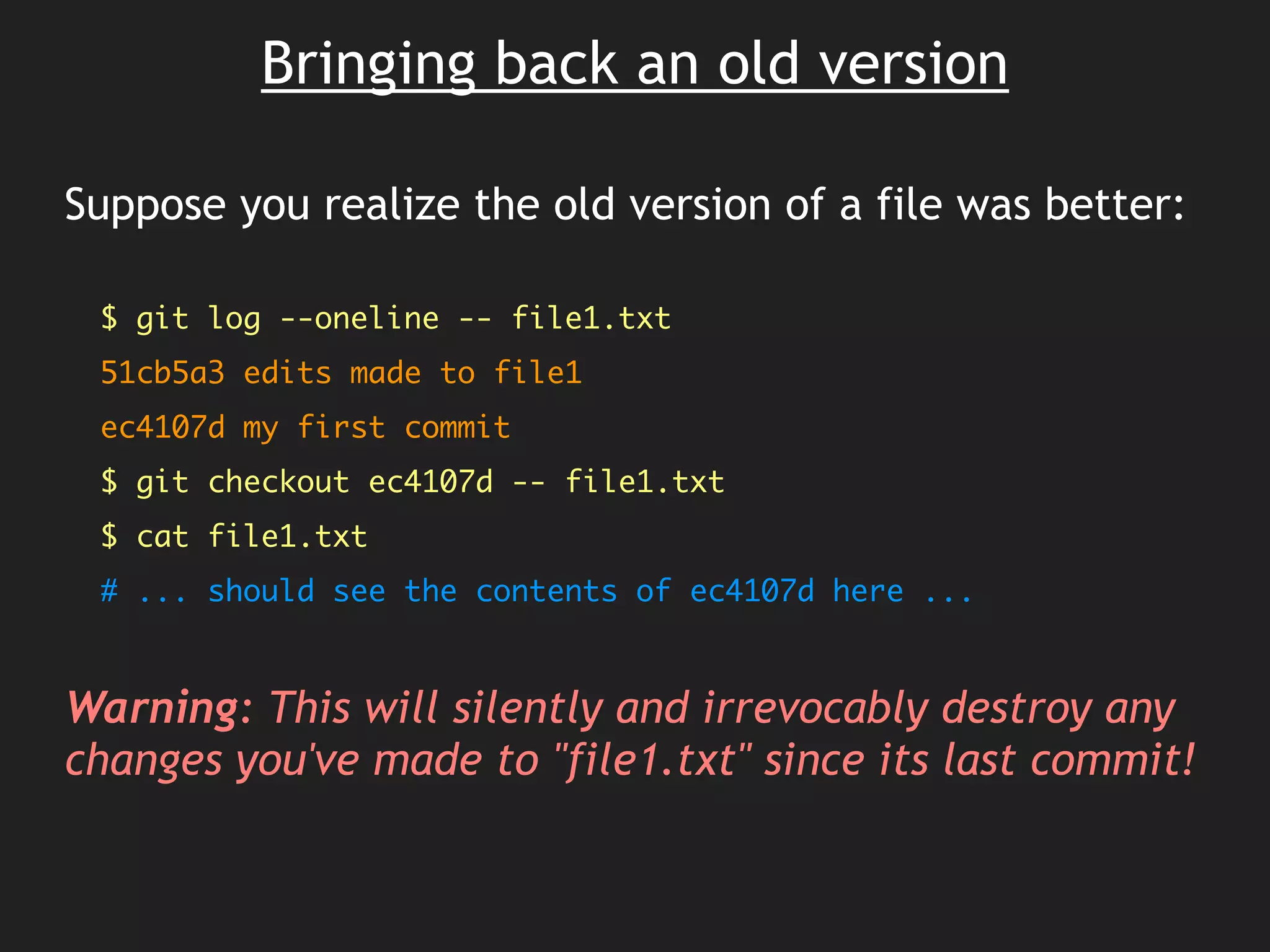 Bringing back an old version

Suppose you realize the old version of a file was better:

$ git log --oneline -- file1.txt
51cb5a3 edits made to file1
ec4107d my first commit
$ git checkout ec4107d -- file1.txt
$ cat file1.txt
# ... should see the contents of ec4107d here ...

Warning: This will silently and irrevocably destroy any changes you've made to "file1.txt" since its last commit!